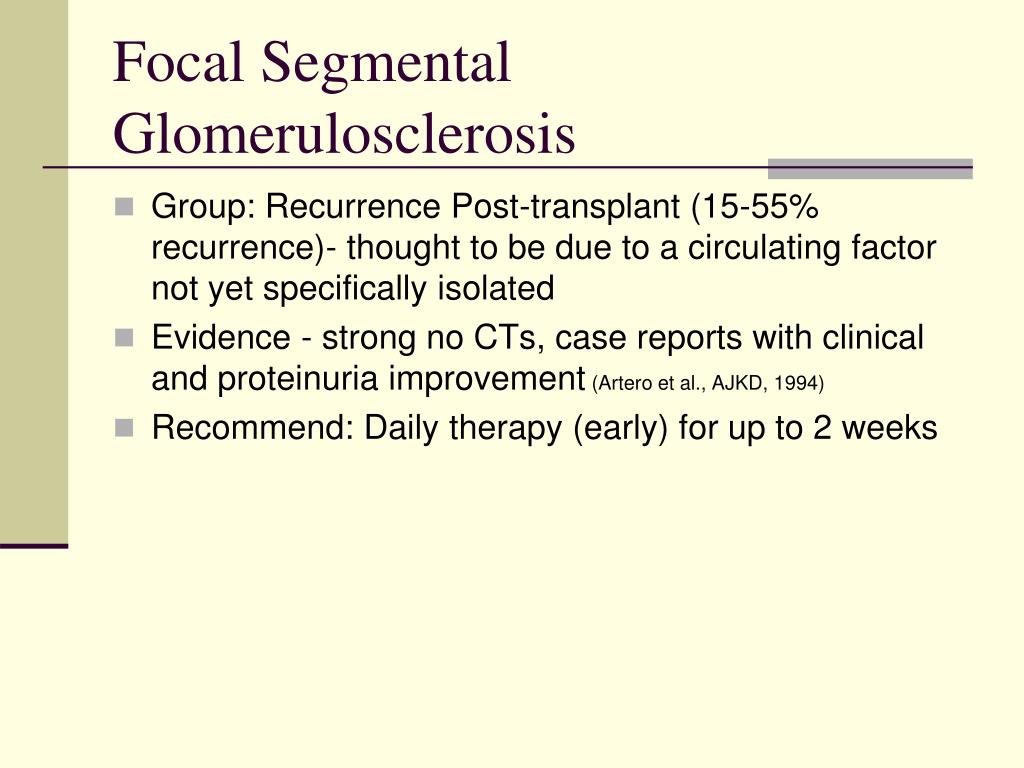 Focal Segmental Glomerulosclerosis

- Group: Recurrence Post-transplant (15-55% recurrence)- thought to be due to a circulating factor not yet specifically isolated
- Evidence - strong no CTs, case reports with clinical and proteinuria improvement (Artero et al., AJKD, 1994)
- Recommend: Daily therapy (early) for up to 2 weeks